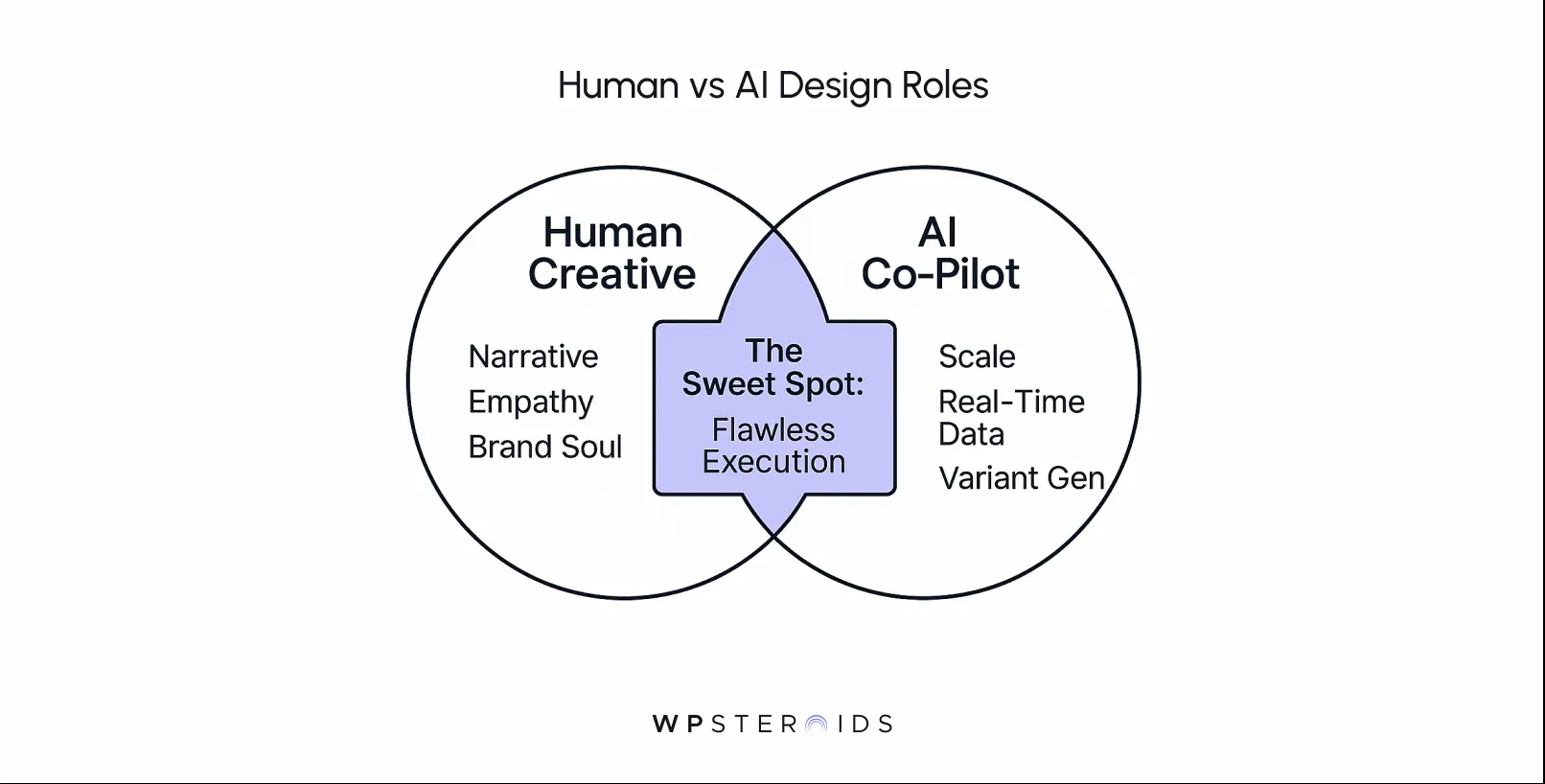 Human vs AI Design Roles

Human Creative

Narrative
Empathy
Brand Soul

The Sweet Spot:
Flawless Execution

AI Co-Pilot

Scale
Real-Time Data
Variant Gen

WPSTEROIDS